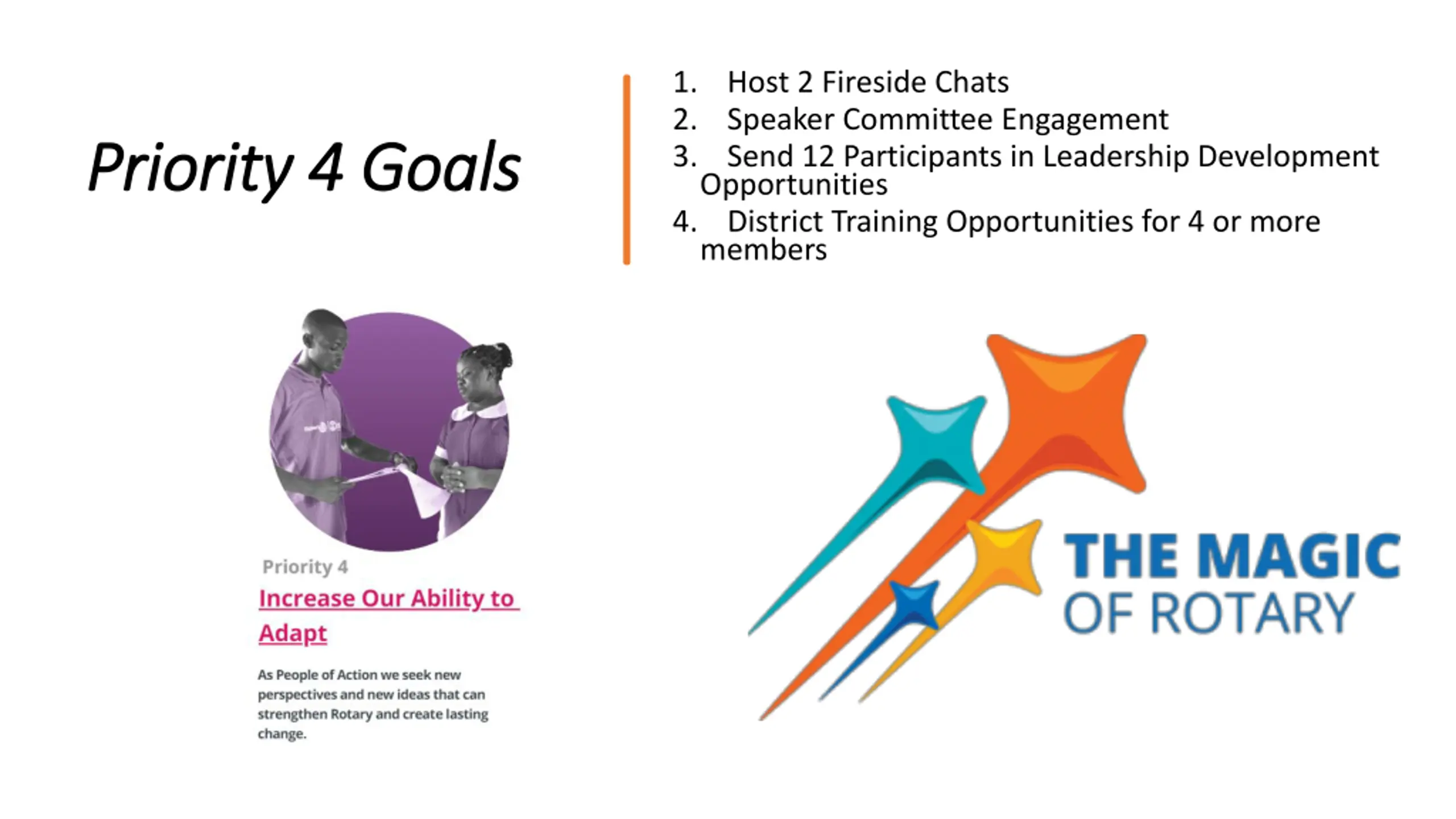 Priority 4 Goals

1. Host 2 Fireside Chats
2. Speaker Committee Engagement
3. Send 12 Participants in Leadership Development Opportunities
4. District Training Opportunities for 4 or more members

Priority 4

Increase Our Ability to Adapt

As People of Action we seek new perspectives and new ideas that can strengthen Rotary and create lasting change.

THE MAGIC OF ROTARY